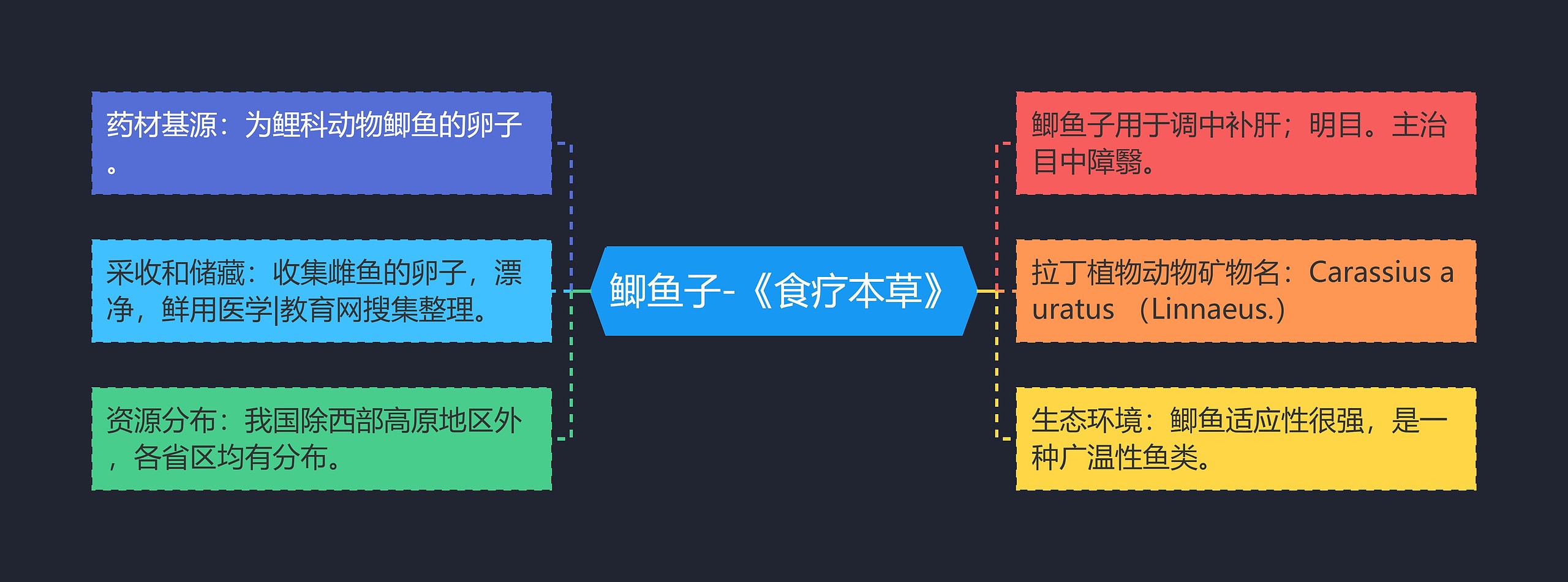 鲫鱼子-《食疗本草》

药材基源：为鲤科动物鲫鱼的卵子。

采收和储藏：收集雌鱼的卵子，漂净，鲜用医学|教育网搜集整理。

资源分布：我国除西部高原地区外，各省区均有分布。

鲫鱼子用于调中补肝；明目。主治目中障翳。

拉丁植物动物矿物名：Carassius auratus （Linnaeus.）

生态环境：鲫鱼适应性很强，是一种广温性鱼类。